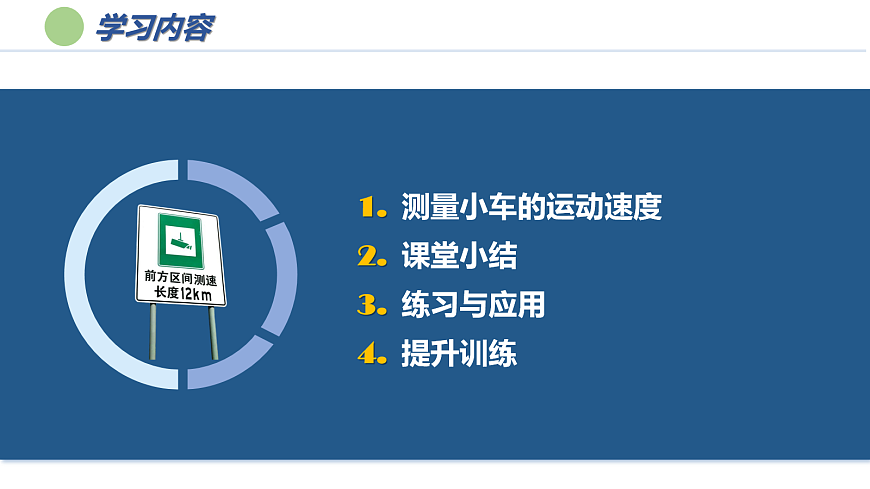 学习内容

前方区间测速
长度12km

1. 测量小车的运动速度
2. 课堂小结
3. 练习与应用
4. 提升训练